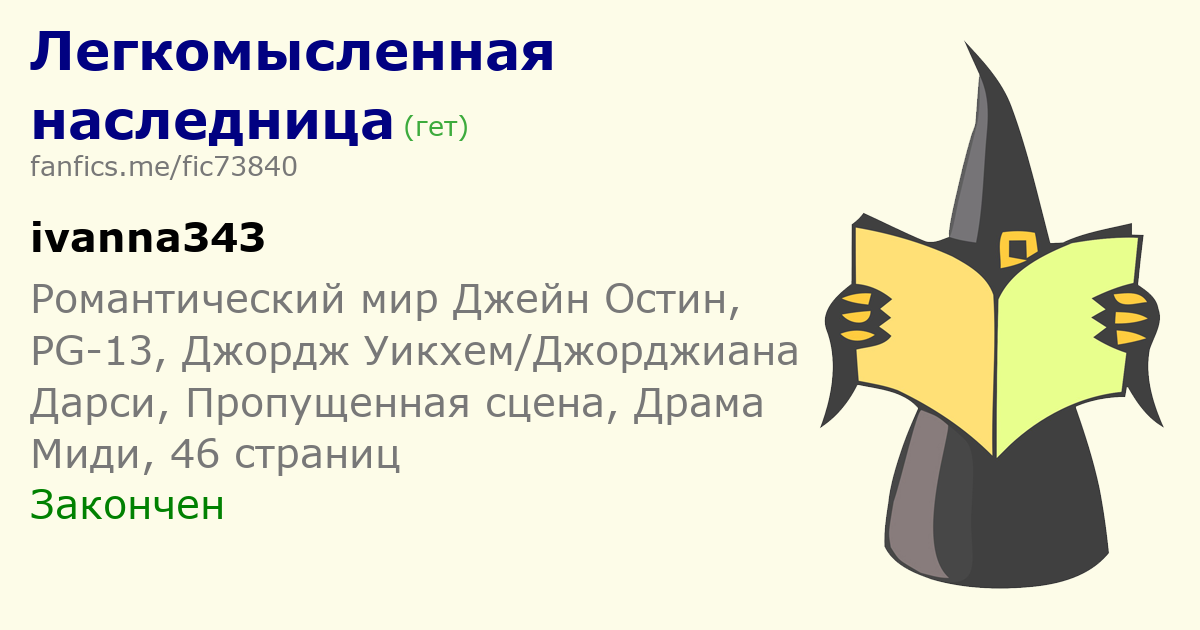 Легкомысленная наследница (гет)
fanfics.me/fic73840

ivanna343

Романтический мир Джейн Остин, PG-13, Джордж Уикхем/Джорджиана Дарси, Пропущенная сцена, Драма
Миди, 46 страниц
Закончен